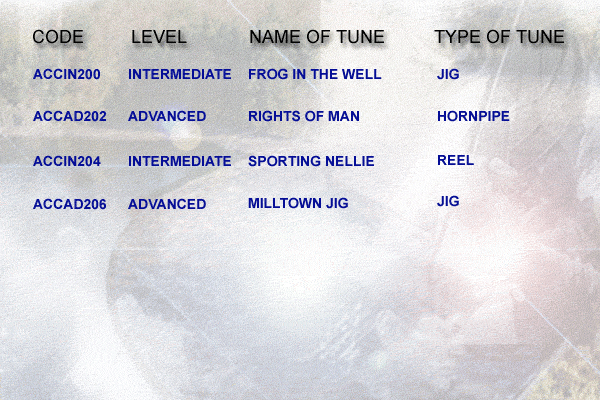 | CODE | LEVEL | NAME OF TUNE | TYPE OF TUNE |
|---|---|---|---|
| ACCIN200 | INTERMEDIATE | FROG IN THE WELL | JIG |
| ACCAD202 | ADVANCED | RIGHTS OF MAN | HORNPIPE |
| ACCIN204 | INTERMEDIATE | SPORTING NELLIE | REEL |
| ACCAD206 | ADVANCED | MILLTOWN JIG | JIG |